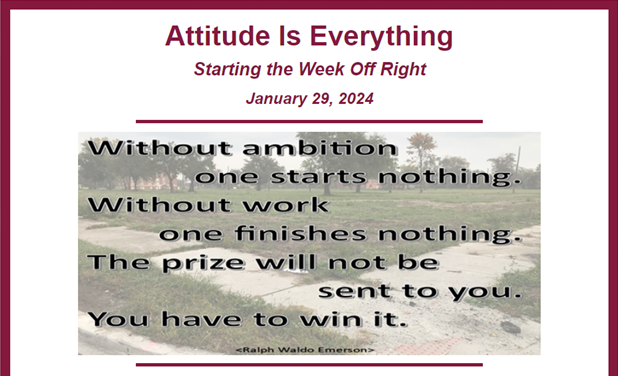 Attitude Is Everything

Starting the Week Off Right

January 29, 2024

Without ambition
one starts nothing.
Without work
one finishes nothing.
The prize will not be
sent to you.
You have to win it.

<Ralph Waldo Emerson>